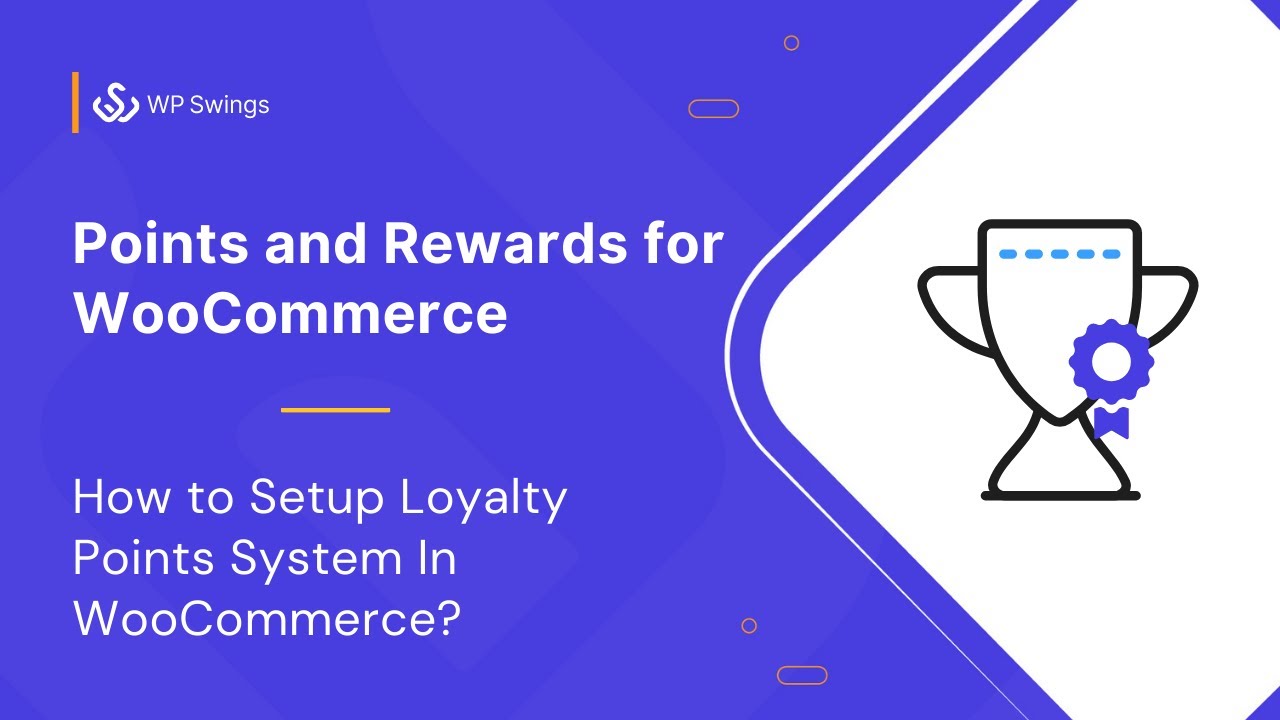 WP Swings

Points and Rewards for WooCommerce

How to Setup Loyalty Points System In WooCommerce?